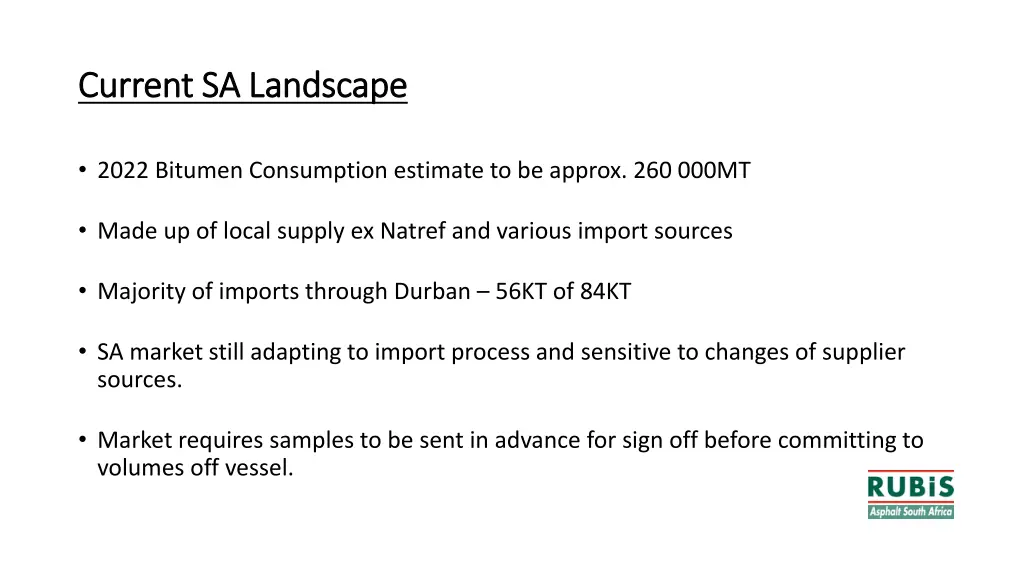 Current SA Landscape

• 2022 Bitumen Consumption estimate to be approx. 260 000MT

• Made up of local supply ex Natref and various import sources

• Majority of imports through Durban – 56KT of 84KT

• SA market still adapting to import process and sensitive to changes of supplier sources.

• Market requires samples to be sent in advance for sign off before committing to volumes off vessel.

RUBiS
Asphalt South Africa